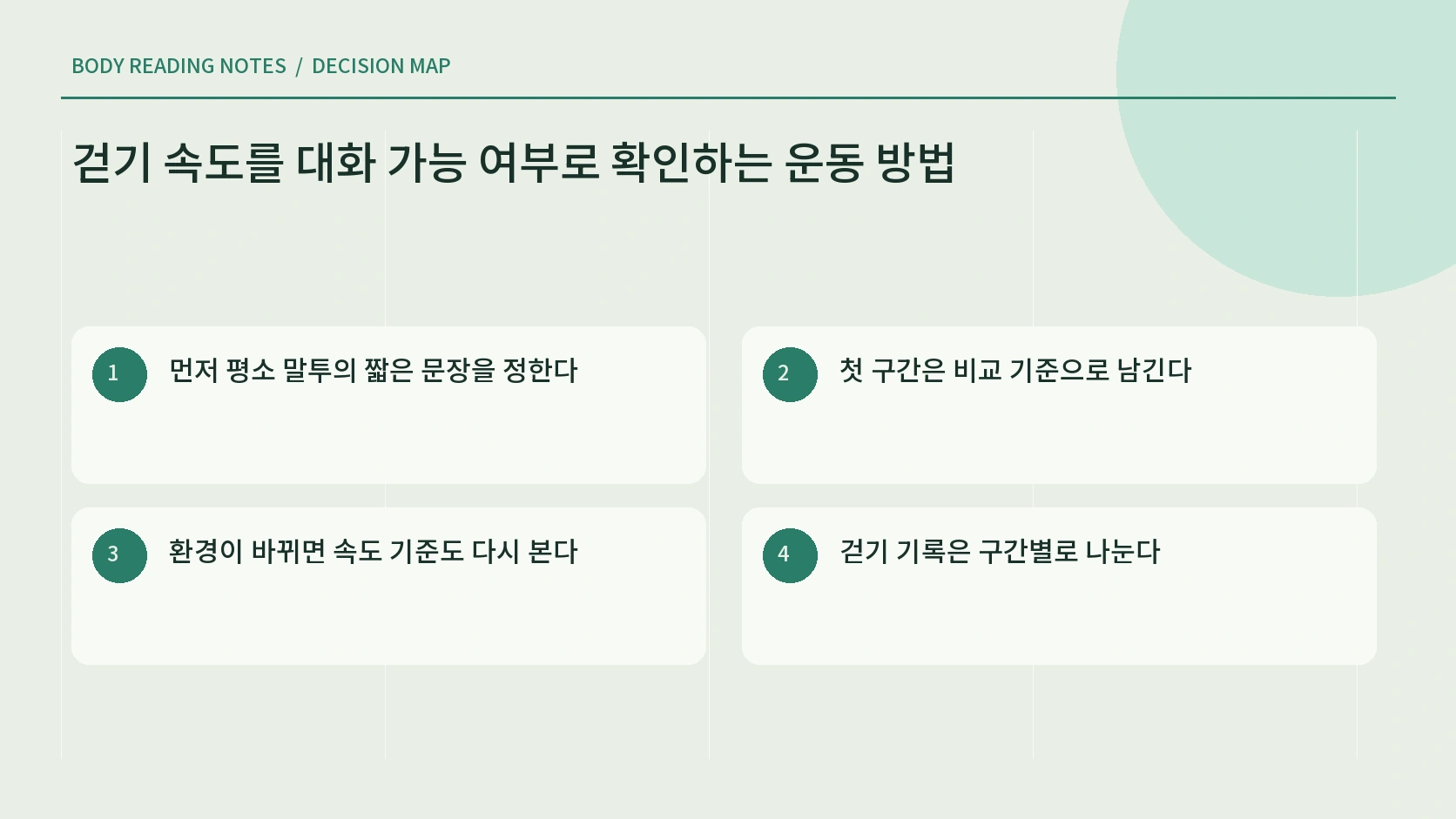 BODY READING NOTES / DECISION MAP

걷기 속도를 대화 가능 여부로 확인하는 운동 방법

1 먼저 평소 말투의 짧은 문장을 정한다

2 첫 구간은 비교 기준으로 남긴다

3 환경이 바뀌면 속도 기준도 다시 본다

4 걷기 기록은 구간별로 나눈다